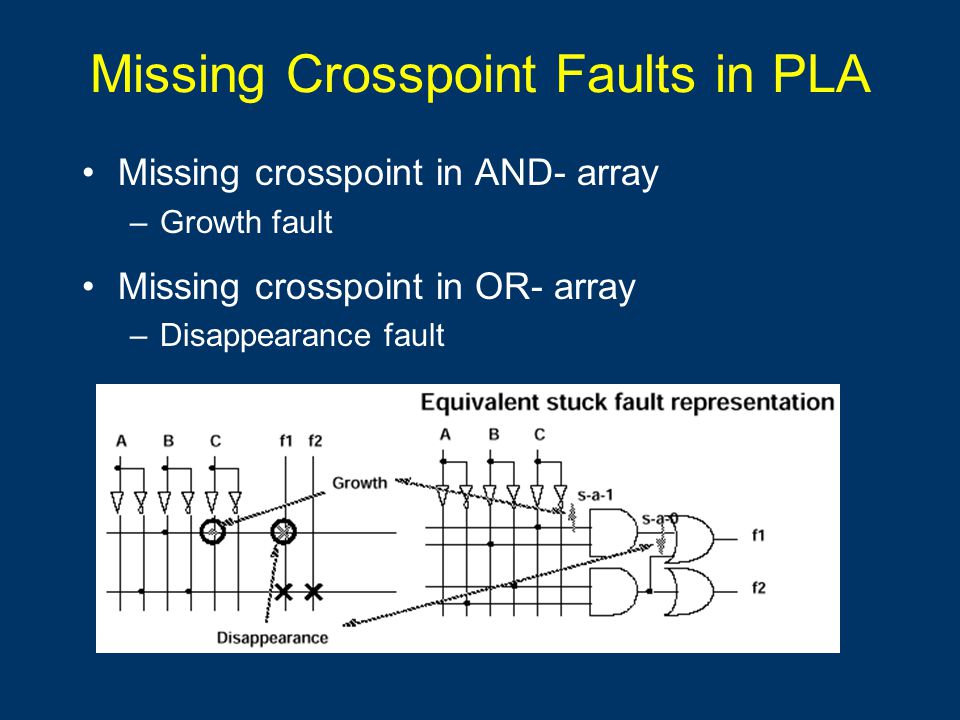 Missing Crosspoint Faults in PLA

• Missing crosspoint in AND- array
– Growth fault

• Missing crosspoint in OR- array
– Disappearance fault

Equivalent stuck fault representation

A B C f1 f2

Growth

Disappearance

A B C

s-a-1

s-a-0

f1

f2